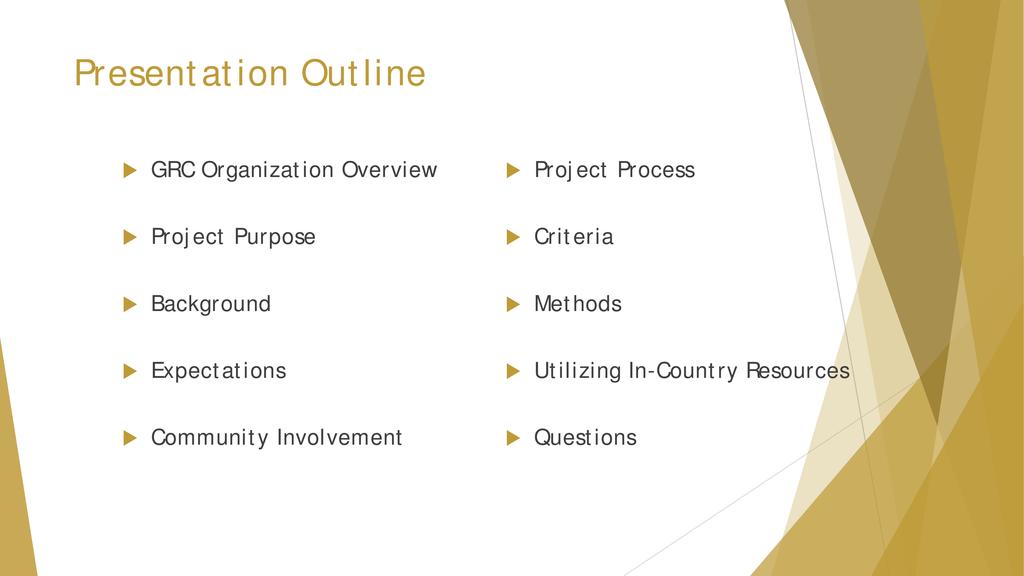 Presentation Outline

GRC Organization Overview

Project Purpose

Background

Expectations

Community Involvement

Project Process

Criteria

Methods

Utilizing In-Country Resources

Questions